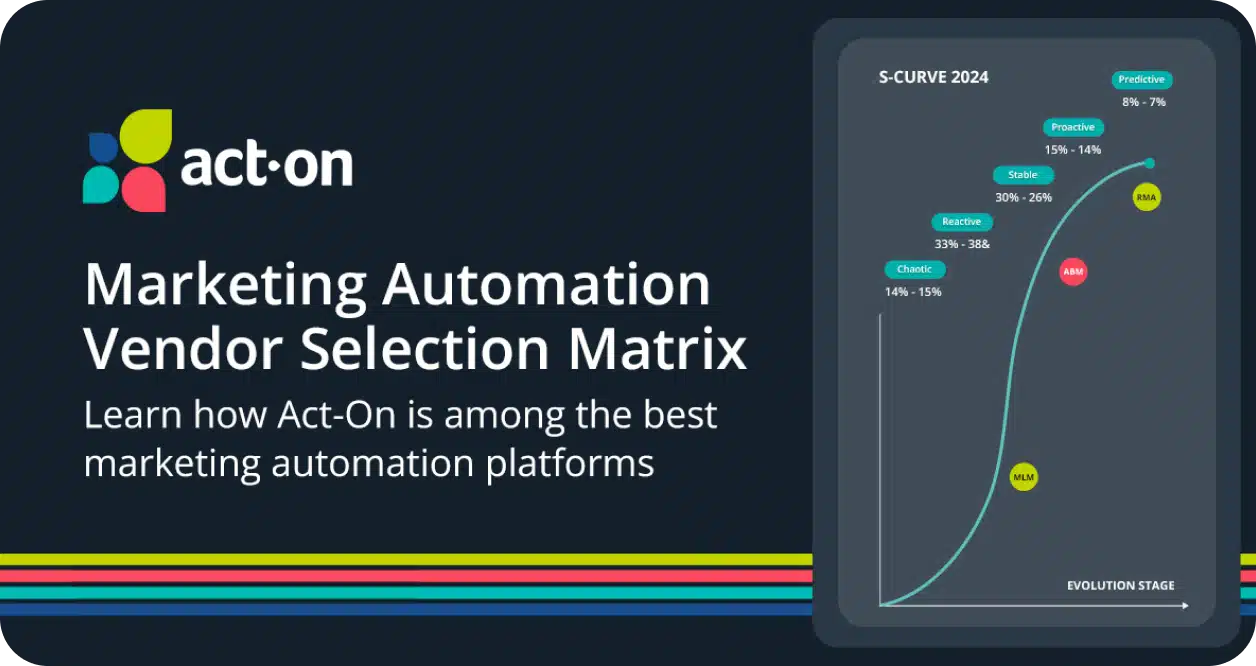 act·on

Marketing Automation Vendor Selection Matrix

Learn how Act-On is among the best marketing automation platforms

S-CURVE 2024

Predictive
8% - 7%

Proactive
15% - 14%

Stable
30% - 26%

Reactive
33% - 38&

Chaotic
14% - 15%

RMA

ABM

MLM

EVOLUTION STAGE